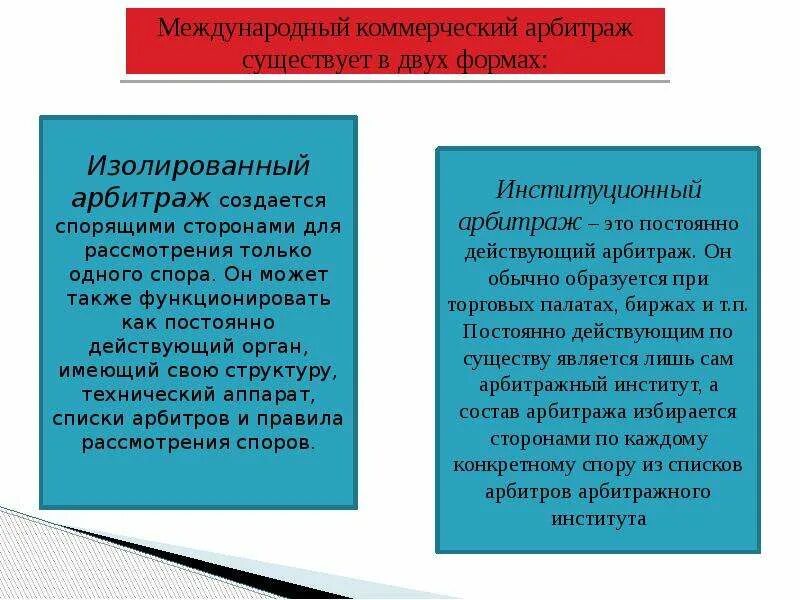 Международный коммерческий арбитраж существует в двух формах:

Изолированный арбитраж создается спорящими сторонами для рассмотрения только одного спора. Он может также функционировать как постоянно действующий орган, имеющий свою структуру, технический аппарат, списки арбитров и правила рассмотрения споров.

Институционный арбитраж – это постоянно действующий арбитраж. Он обычно образуется при торговых палатах, биржах и т.п. Постоянно действующим по существу является лишь сам арбитражный институт, а состав арбитража избирается сторонами по каждому конкретному спору из списков арбитров арбитражного института